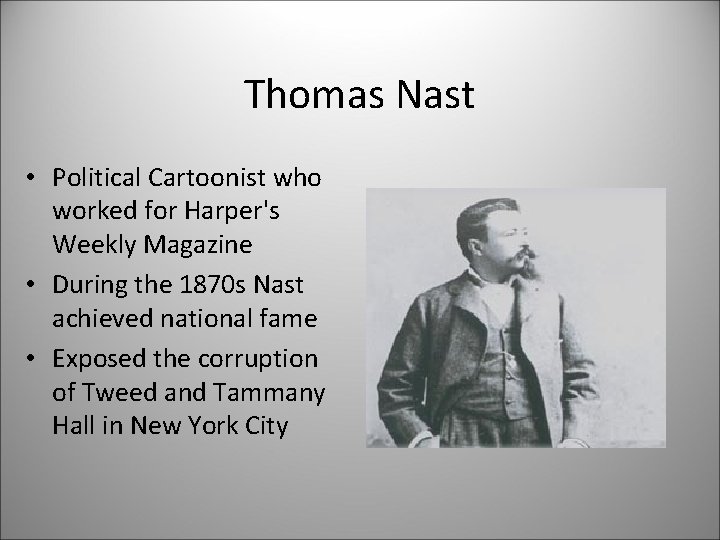 Thomas Nast

• Political Cartoonist who worked for Harper's Weekly Magazine
• During the 1870s Nast achieved national fame
• Exposed the corruption of Tweed and Tammany Hall in New York City